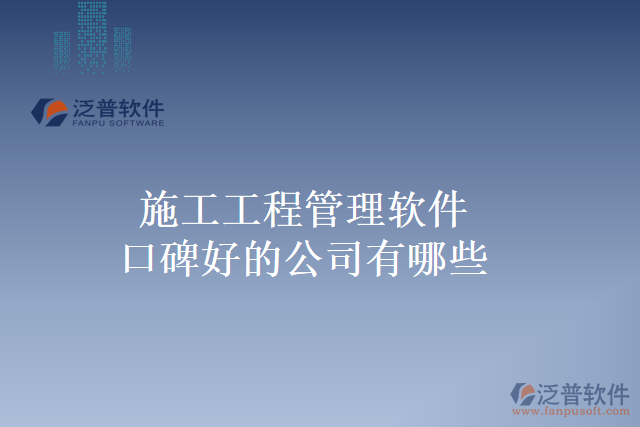 泛普软件
FANPU SOFTWARE

施工工程管理软件
口碑好的公司有哪些

泛普软件
www.fanpusoft.com